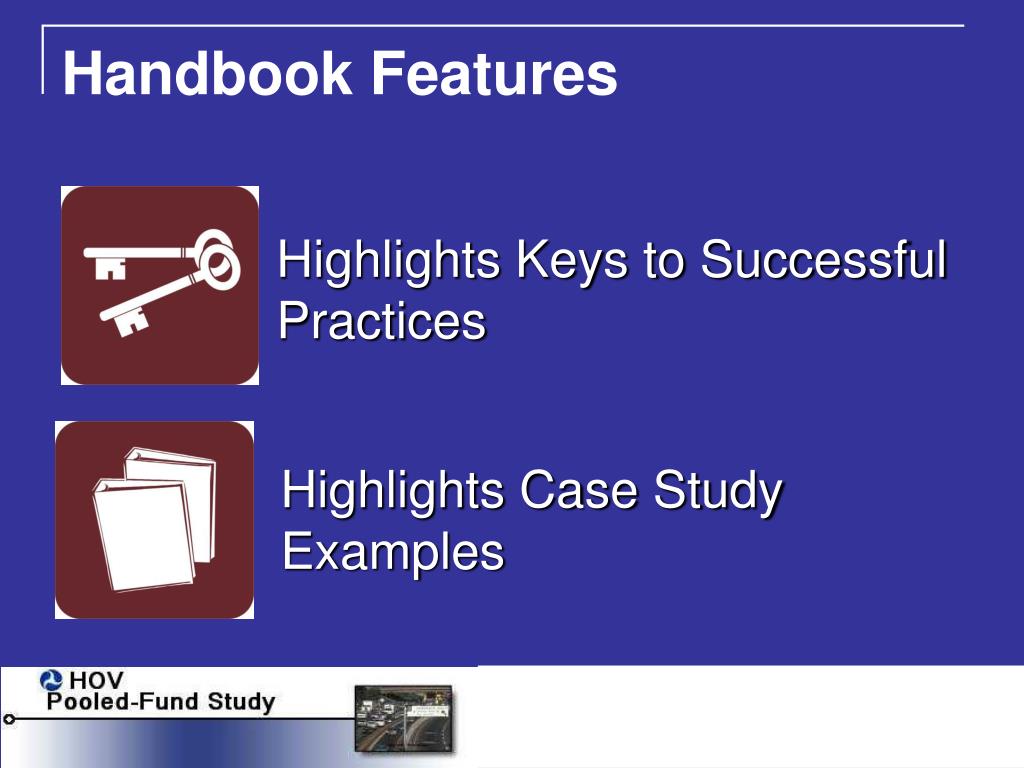 Handbook Features

Highlights Keys to Successful Practices

Highlights Case Study Examples

HOV
Pooled-Fund Study